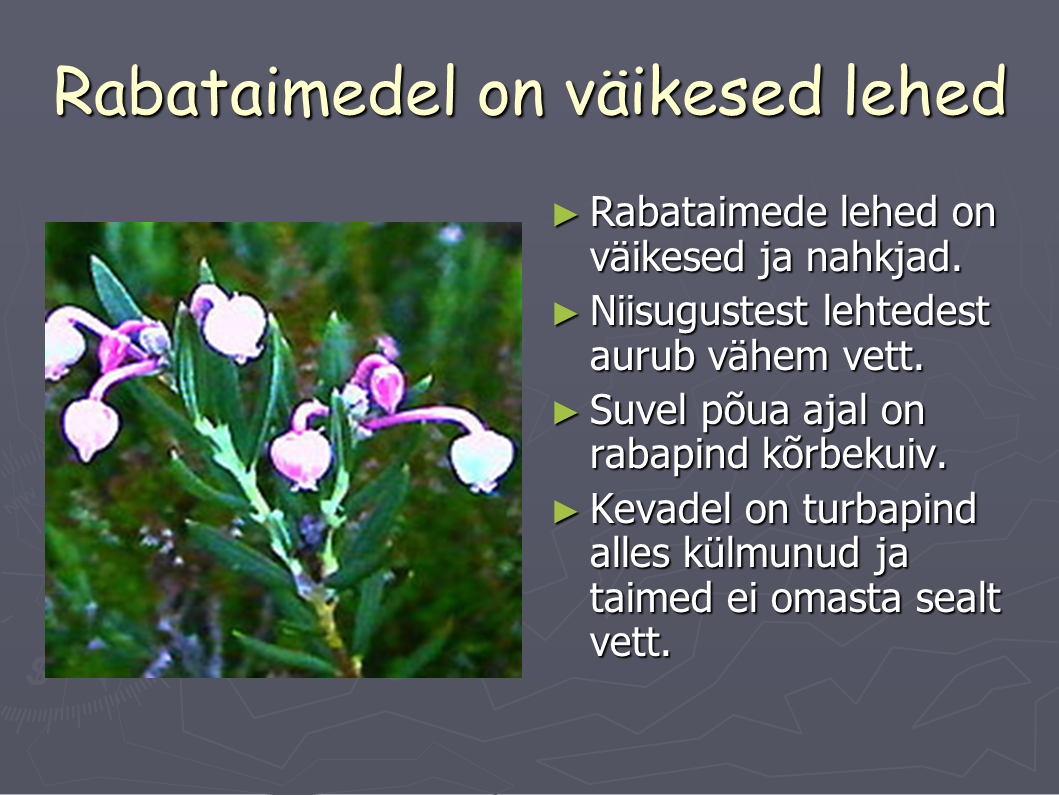 Rabataimedel on väikesed lehed

► Rabataimede lehed on väikesed ja nahkjad.
► Niisugustest lehtedest aurub vähem vett.
► Suvel põua ajal on rabapind kõrbekuiv.
► Kevadel on turbapind alles külmunud ja taimed ei omasta sealt vett.